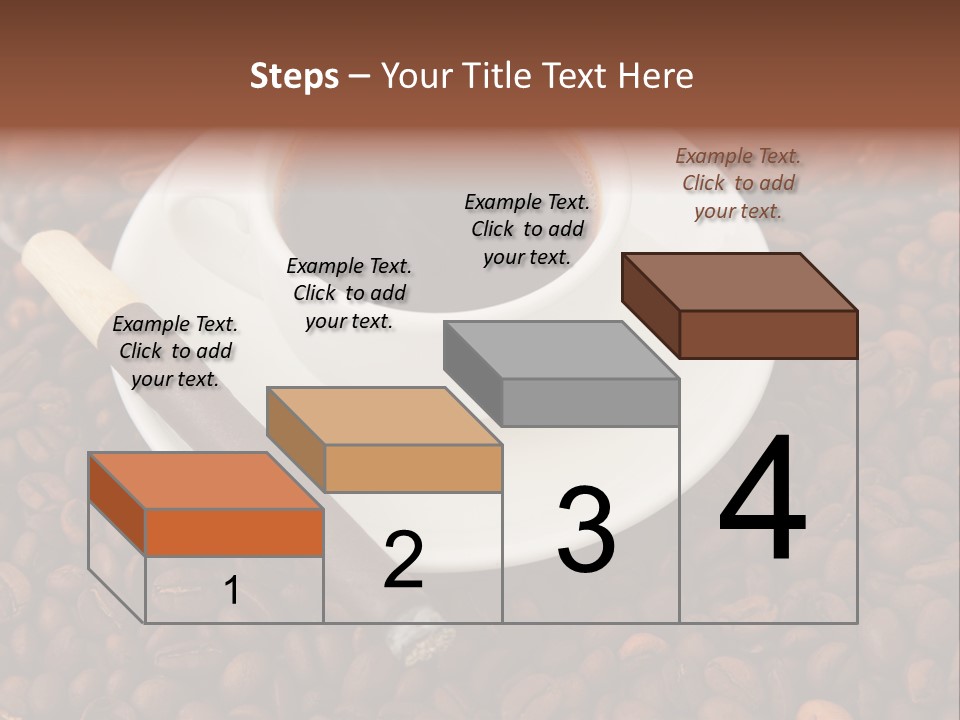 Steps – Your Title Text Here

Example Text. Click to add your text.

Example Text. Click to add your text.

Example Text. Click to add your text.

Example Text. Click to add your text.

1

2

3

4